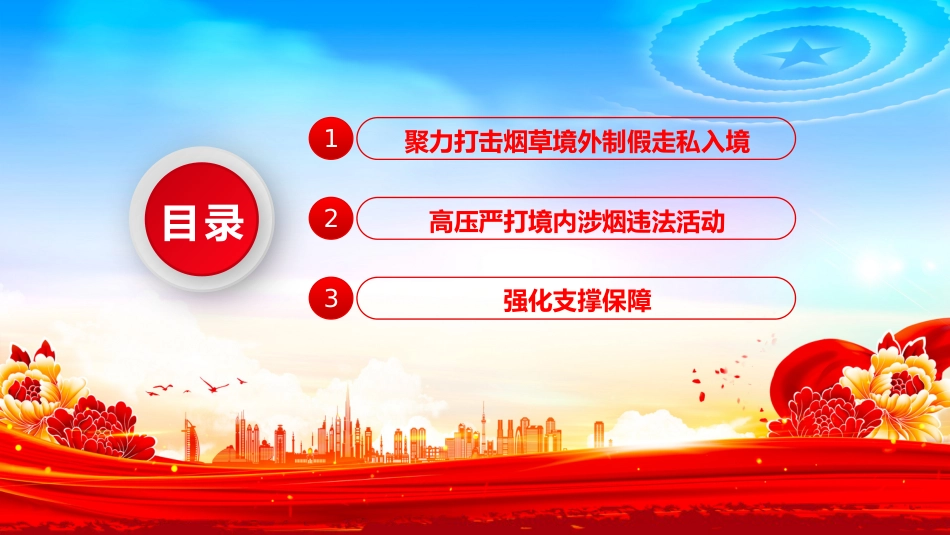 目录

1 聚力打击烟草境外制假走私入境

2 高压严打境内涉烟违法活动

3 强化支撑保障